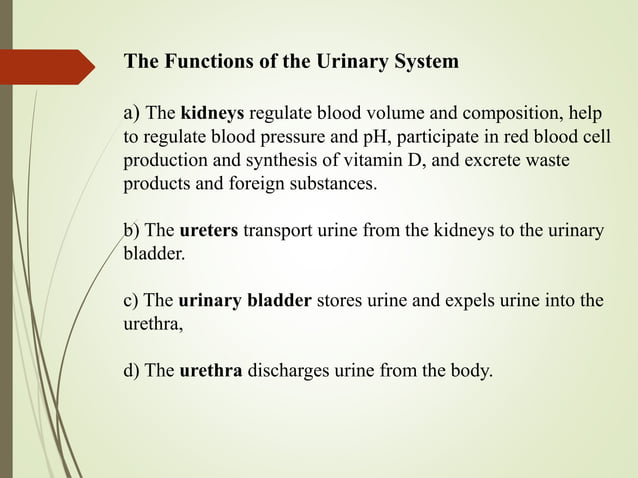 The Functions of the Urinary System

a) The kidneys regulate blood volume and composition, help to regulate blood pressure and pH, participate in red blood cell production and synthesis of vitamin D, and excrete waste products and foreign substances.

b) The ureters transport urine from the kidneys to the urinary bladder.

c) The urinary bladder stores urine and expels urine into the urethra,

d) The urethra discharges urine from the body.